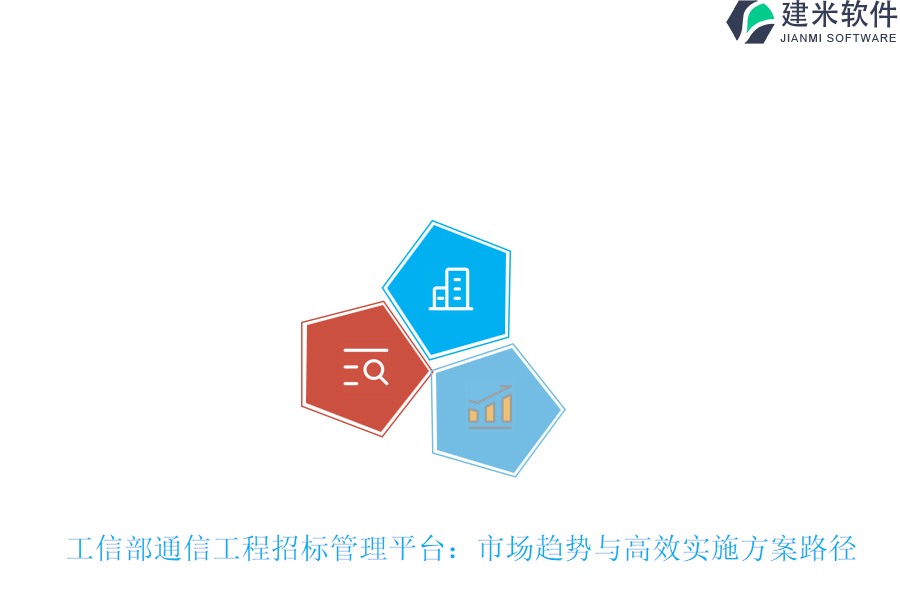 建米软件
JIANMI SOFTWARE

工信部通信工程招标管理平台：市场趋势与高效实施方案路径